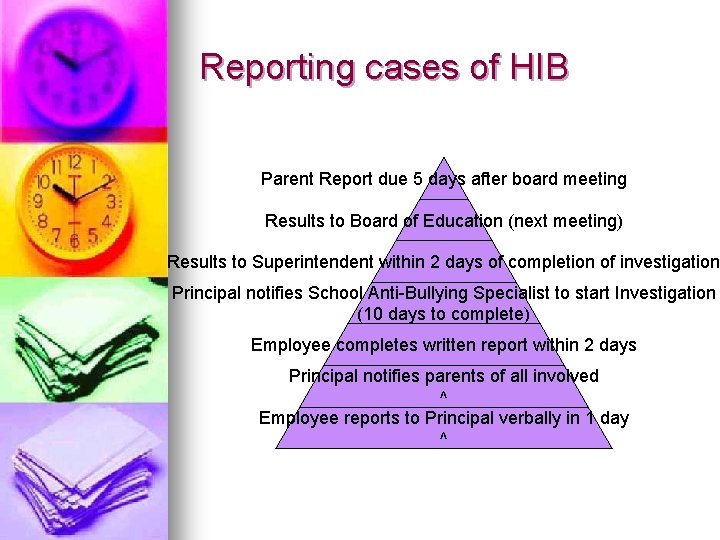 Reporting cases of HIB

Parent Report due 5 days after board meeting

Results to Board of Education (next meeting)

Results to Superintendent within 2 days of completion of investigation

Principal notifies School Anti-Bullying Specialist to start Investigation (10 days to complete)

Employee completes written report within 2 days

Principal notifies parents of all involved
^

Employee reports to Principal verbally in 1 day
^